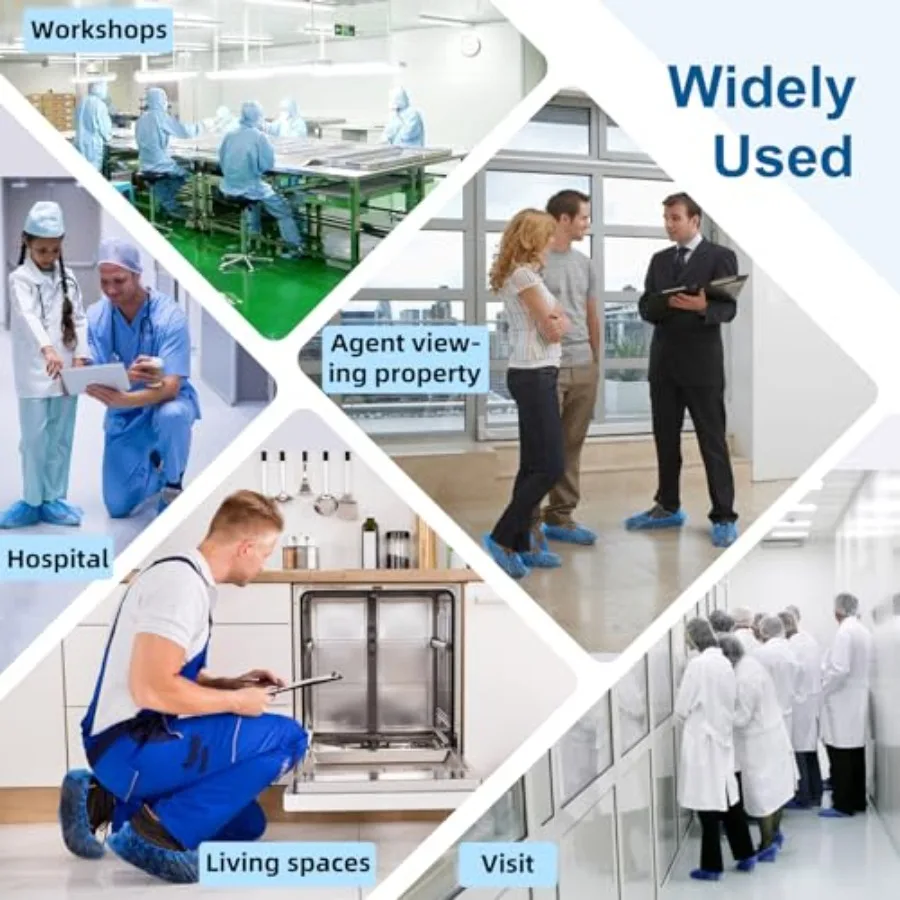 Workshops

Widely Used

Agent viewing property

Hospital

Living spaces

Visit